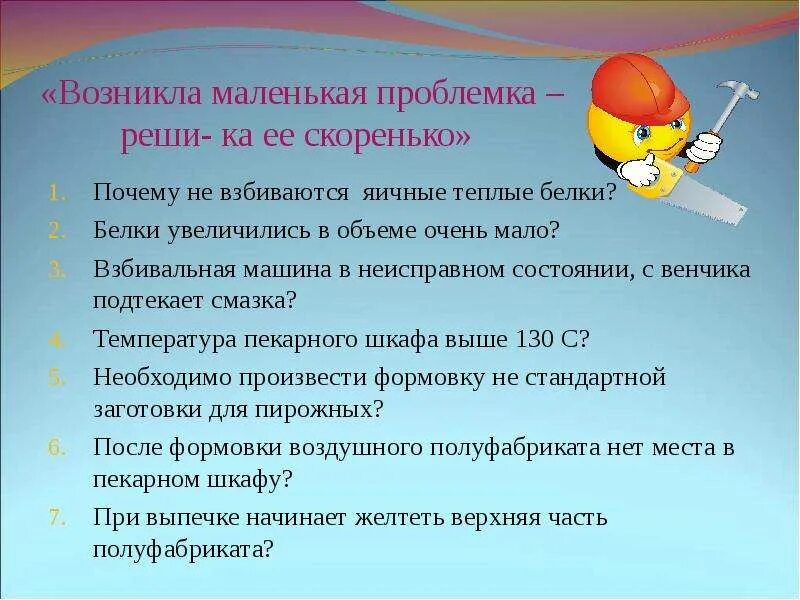 «Возникла маленькая проблемка – реши- ка ее скоренько»

1. Почему не взбиваются яичные теплые белки?
2. Белки увеличились в объеме очень мало?
3. Взбивальная машина в неисправном состоянии, с венчика подтекает смазка?
4. Температура пекарного шкафа выше 130 С?
5. Необходимо произвести формовку не стандартной заготовки для пирожных?
6. После формовки воздушного полуфабриката нет места в пекарном шкафу?
7. При выпечке начинает желтеть верхняя часть полуфабриката?